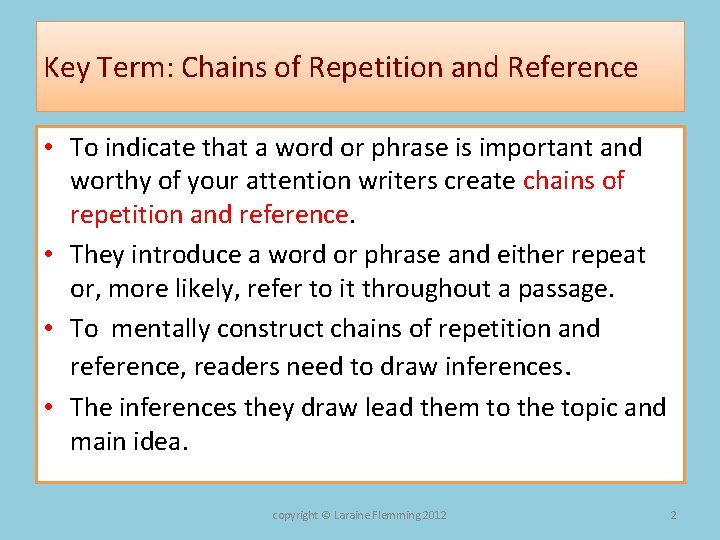 Key Term: Chains of Repetition and Reference

• To indicate that a word or phrase is important and worthy of your attention writers create chains of repetition and reference.

• They introduce a word or phrase and either repeat or, more likely, refer to it throughout a passage.

• To  mentally construct chains of repetition and reference, readers need to draw inferences.

• The inferences they draw lead them to the topic and main idea.

copyright © Laraine Flemming 2012

2